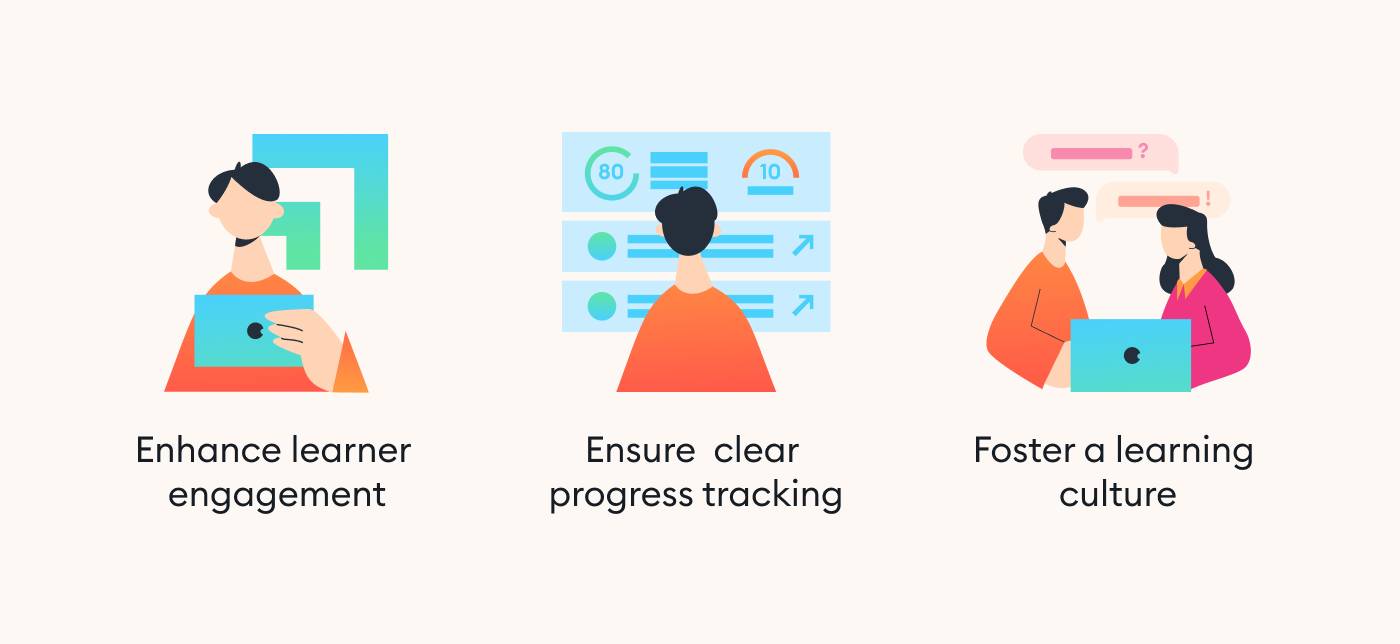 80

10

?

!

Enhance learner engagement

Ensure clear progress tracking

Foster a learning culture